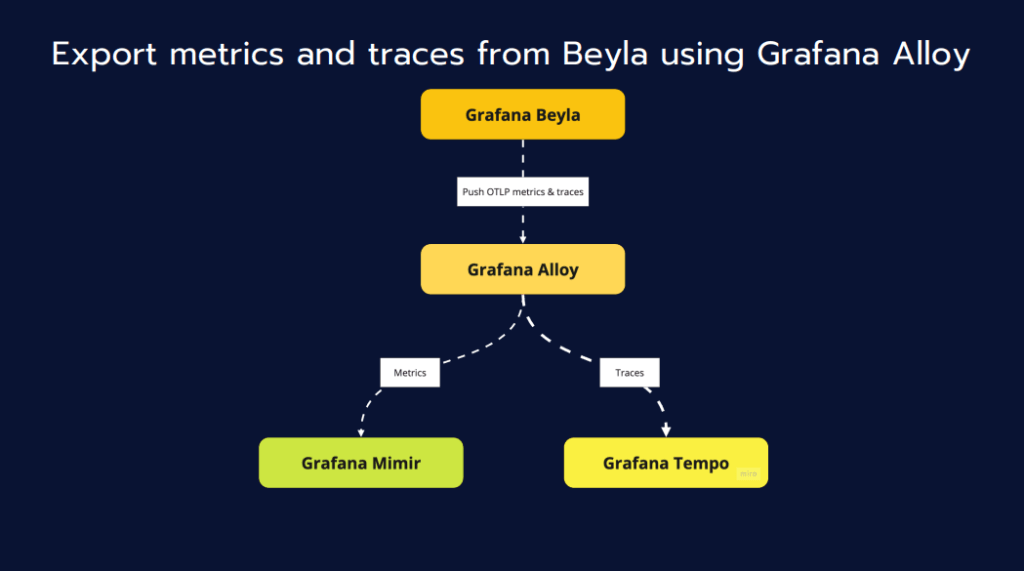 Export metrics and traces from Beyla using Grafana Alloy

Grafana Beyla

Push OTLP metrics & traces

Grafana Alloy

Metrics

Traces

Grafana Mimir

Grafana Tempo

miro